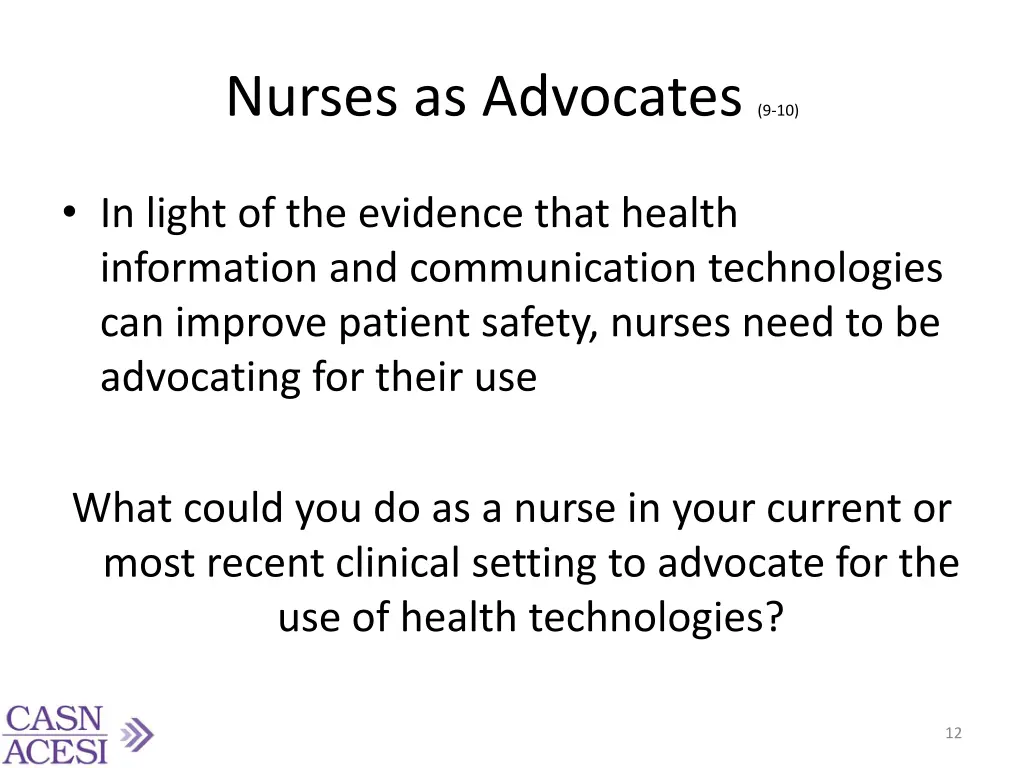 Nurses as Advocates (9-10)

• In light of the evidence that health information and communication technologies can improve patient safety, nurses need to be advocating for their use

What could you do as a nurse in your current or most recent clinical setting to advocate for the use of health technologies?

CASN
ACESI

12